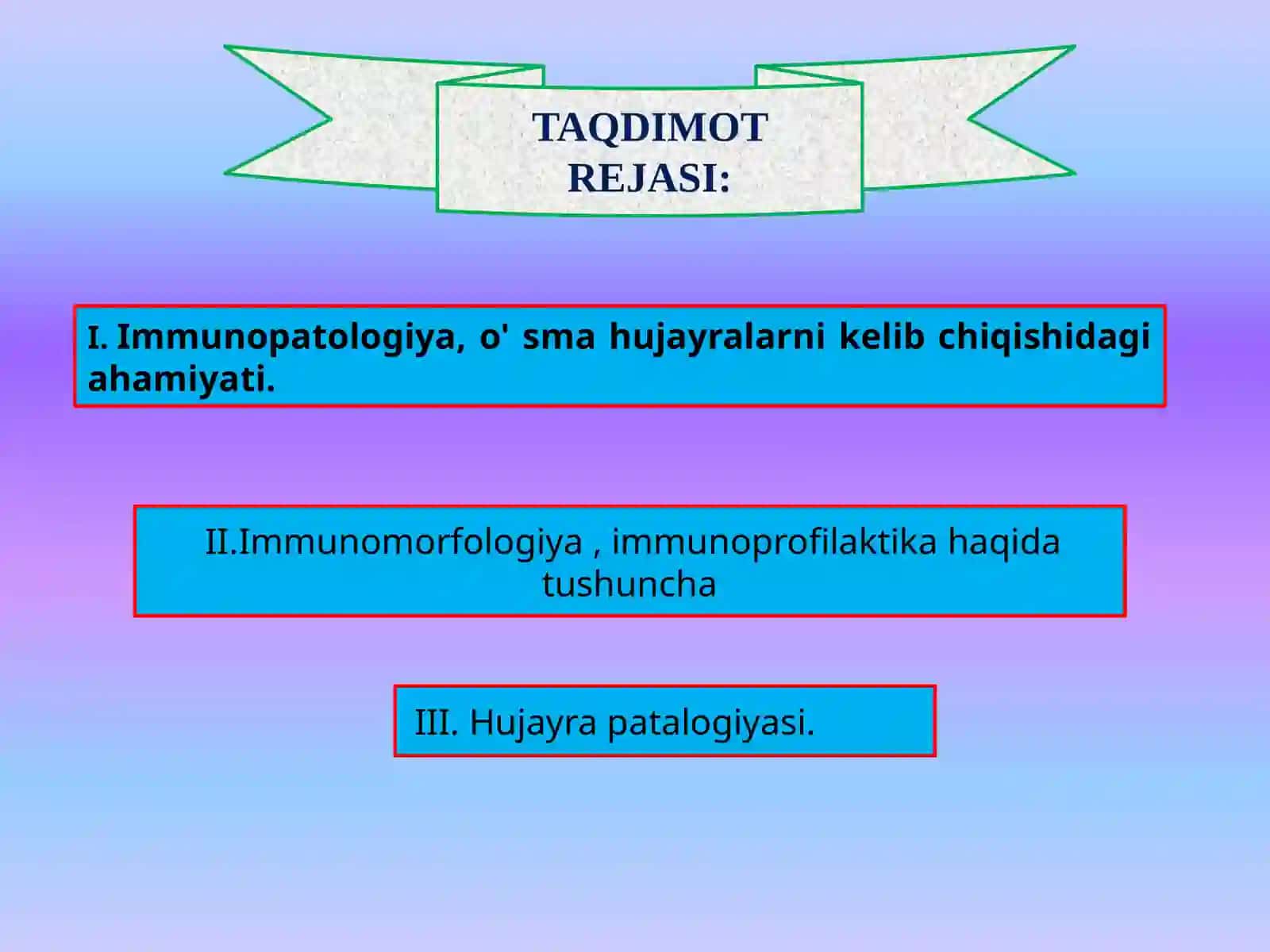 TAQDIMOT REJASI:

I. Immunopatologiya, o' sma hujayralarni kelib chiqishidagi ahamiyati.

II.Immunomorfologiya , immunoprofilaktika haqida tushuncha

III. Hujayra patalogiyasi.